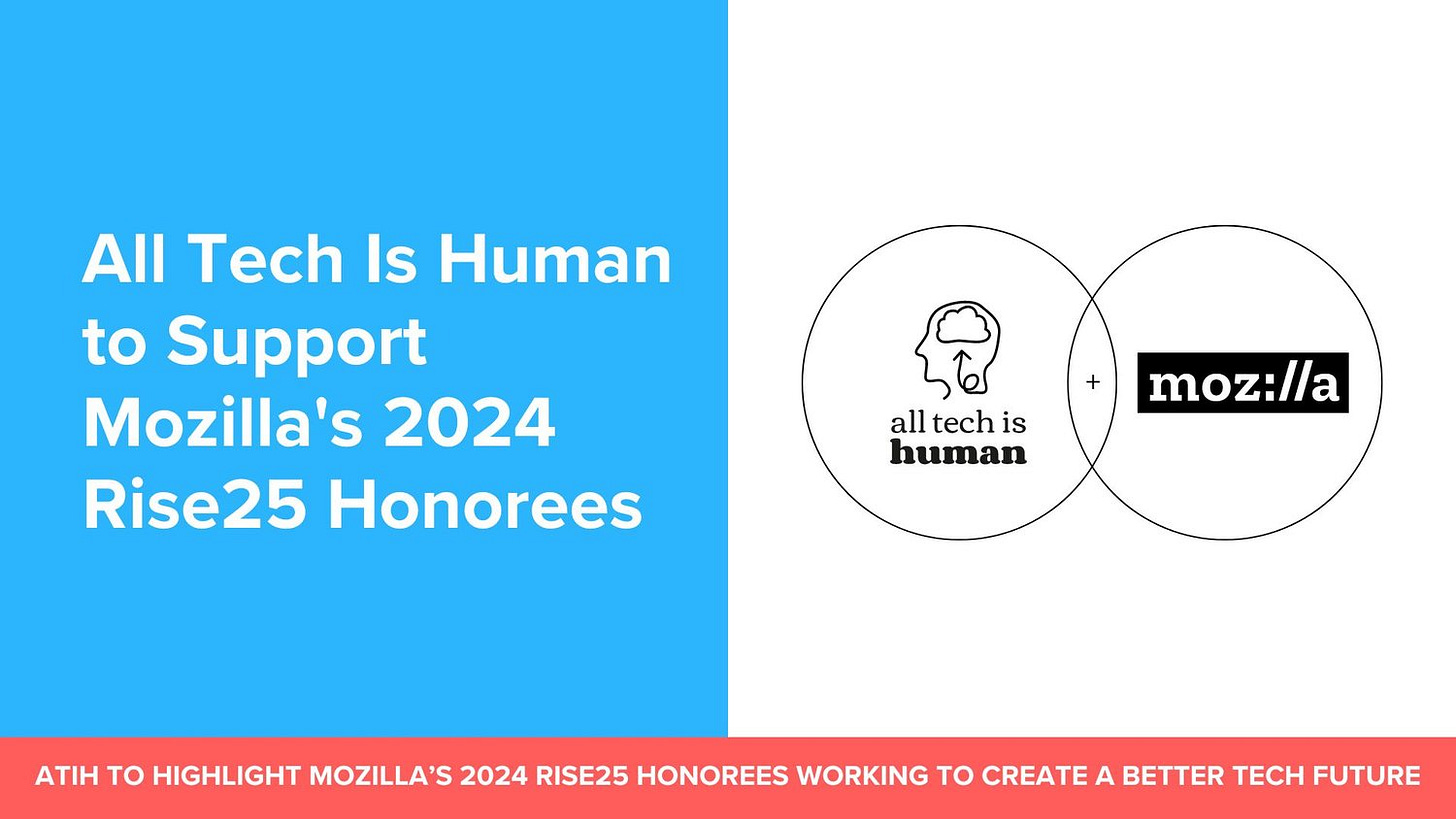 All Tech Is Human to Support Mozilla's 2024 Rise25 Honorees

all tech is human

+

moz://a

ATIH TO HIGHLIGHT MOZILLA'S 2024 RISE25 HONOREES WORKING TO CREATE A BETTER TECH FUTURE